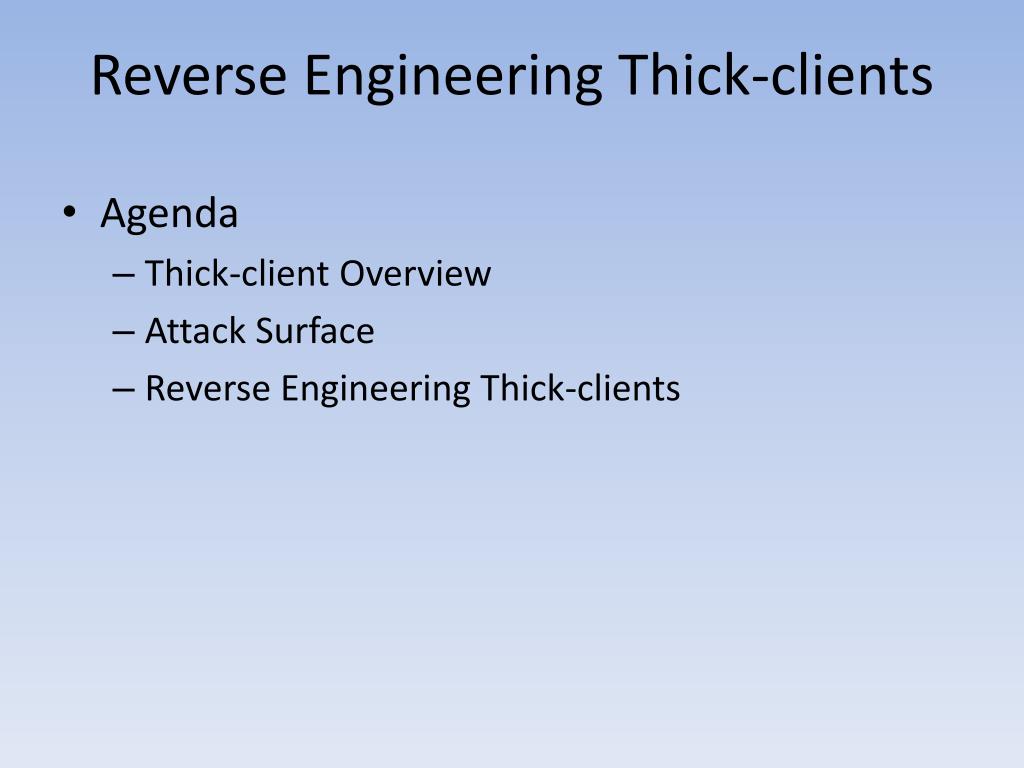 Reverse Engineering Thick-clients

• Agenda
– Thick-client Overview
– Attack Surface
– Reverse Engineering Thick-clients